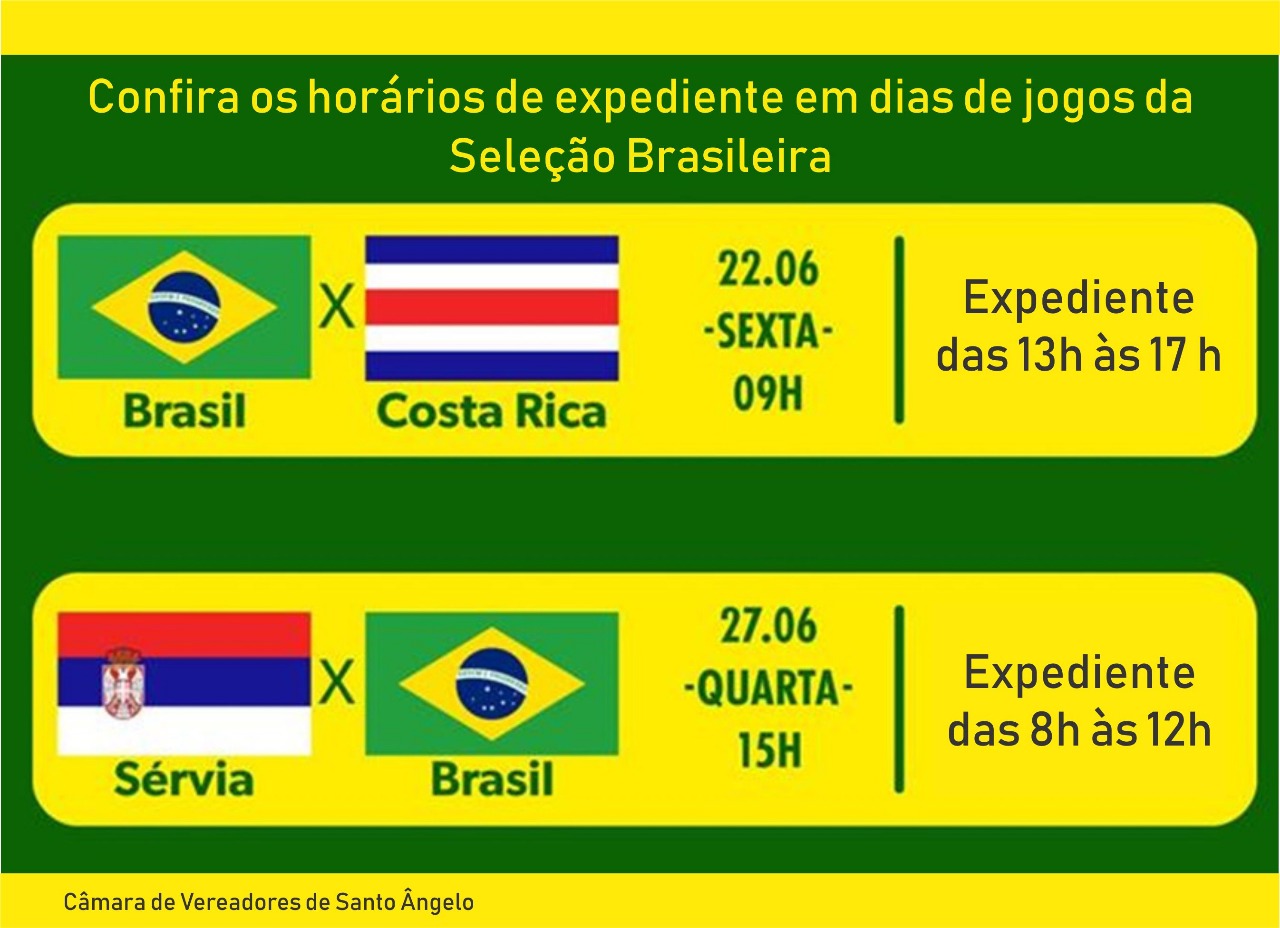 Confira os horários de expediente em dias de jogos da Seleção Brasileira

Brasil X Costa Rica

22.06
-SEXTA-
09H

Expediente das 13h às 17 h

Sérvia X Brasil

27.06
-QUARTA-
15H

Expediente das 8h às 12h

Câmara de Vereadores de Santo Ângelo